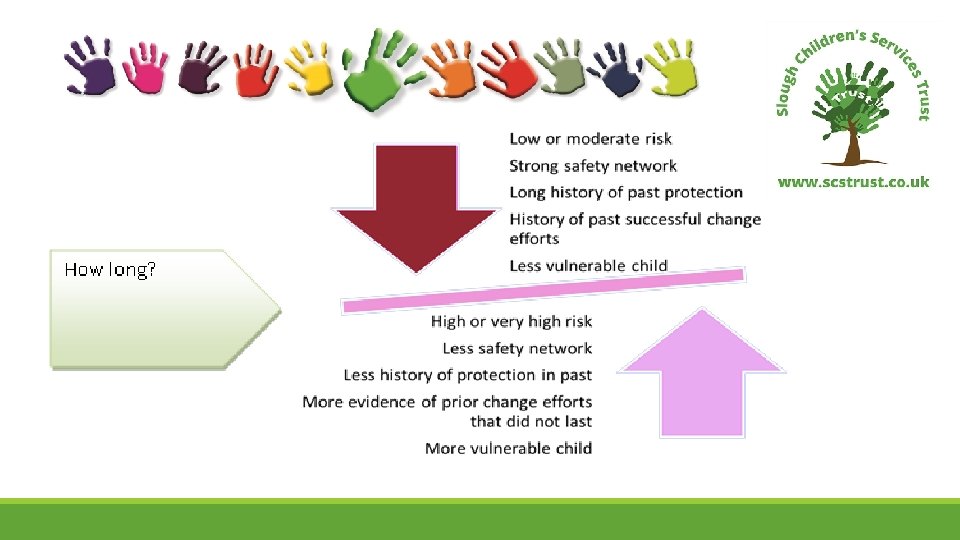 Slough Children's Services Trust

Trust

www.scstrust.co.uk

How long?

Low or moderate risk

Strong safety network

Long history of past protection

History of past successful change efforts

Less vulnerable child

High or very high risk

Less safety network

Less history of protection in past

More evidence of prior change efforts that did not last

More vulnerable child